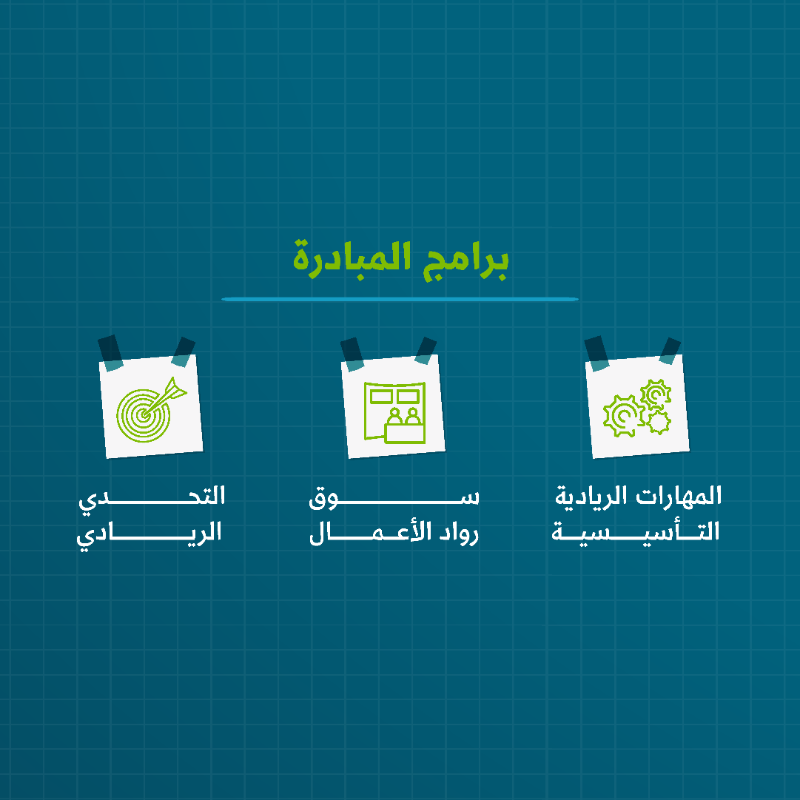 برامج المبادرة

المهارات الريادية التأسيسية

سوق رواد الأعمال

التحدي الريادي